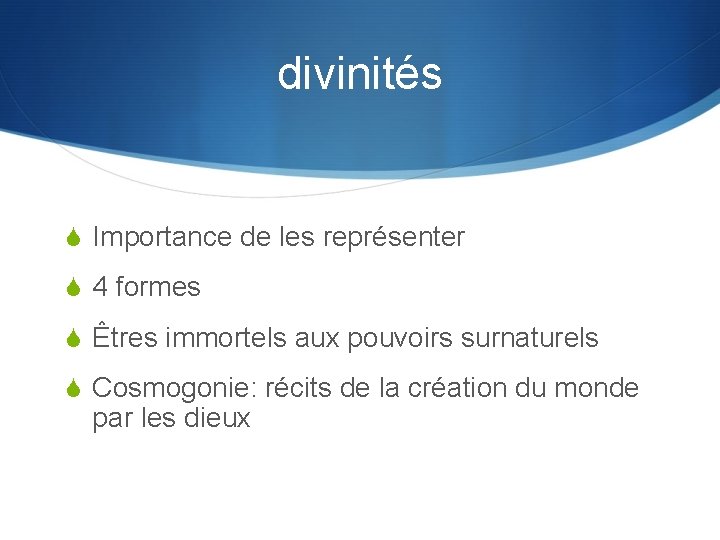 divinités

Importance de les représenter

4 formes

Êtres immortels aux pouvoirs surnaturels

Cosmogonie: récits de la création du monde par les dieux